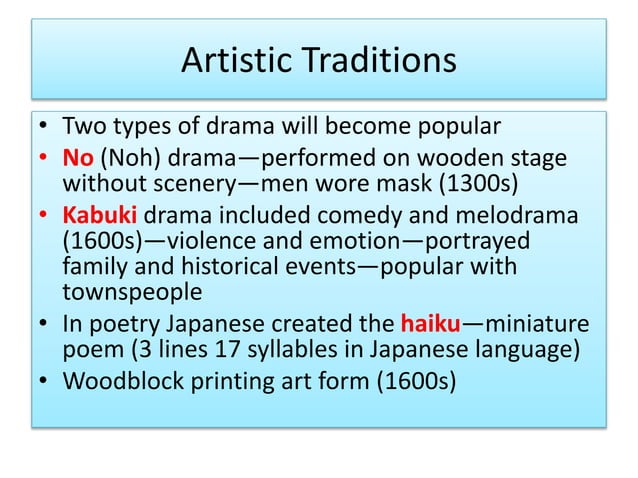 Artistic Traditions

• Two types of drama will become popular
• No (Noh) drama—performed on wooden stage without scenery—men wore mask (1300s)
• Kabuki drama included comedy and melodrama (1600s)—violence and emotion—portrayed family and historical events—popular with townspeople
• In poetry Japanese created the haiku—miniature poem (3 lines 17 syllables in Japanese language)
• Woodblock printing art form (1600s)